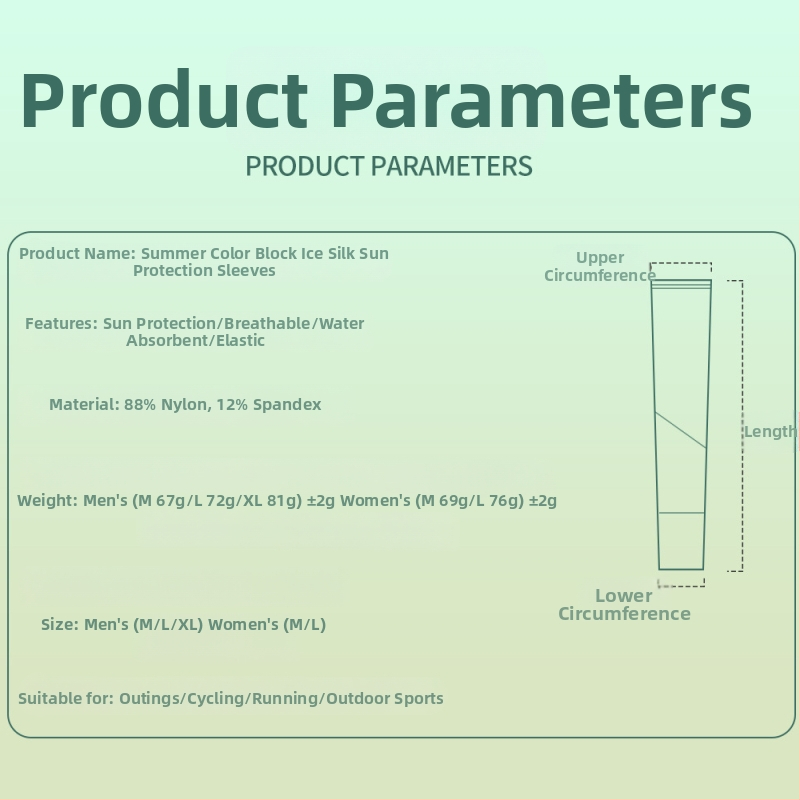 Product Parameters

PRODUCT PARAMETERS

Product Name: Summer Color Block Ice Silk Sun Protection Sleeves

Features: Sun Protection/Breathable/Water Absorbent/Elastic

Material: 88% Nylon, 12% Spandex

Weight: Men's (M 67g/L 72g/XL 81g) ±2g Women's (M 69g/L 76g) ±2g

Size: Men's (M/L/XL) Women's (M/L)

Suitable for: Outings/Cycling/Running/Outdoor Sports

Upper Circumference

Length

Lower Circumference